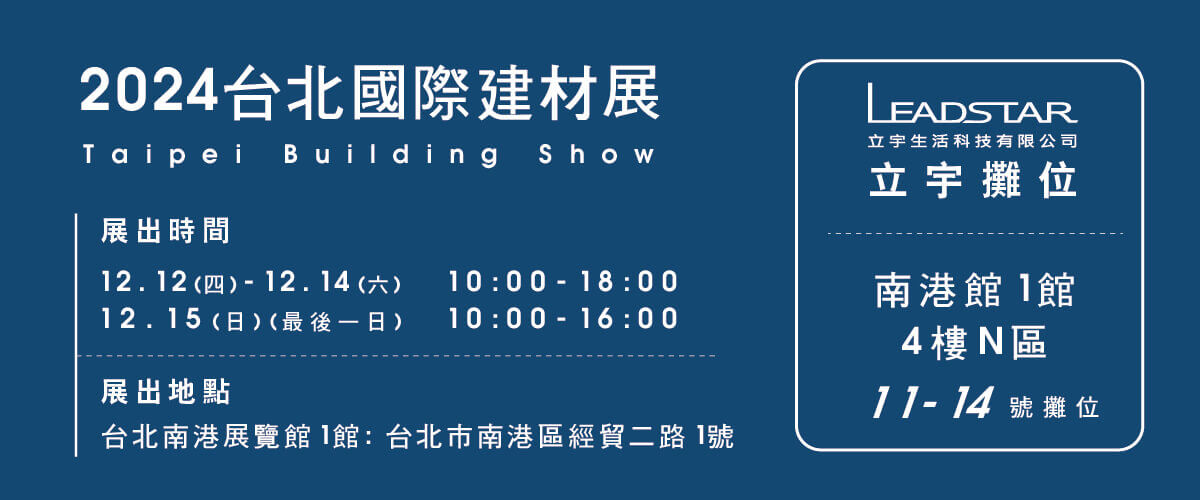 2024台北國際建材展
Taipei Building Show

展出時間
12.12(四)-12.14(六) 10:00-18:00
12.15(日)(最後一日) 10:00-16:00

展出地點
台北南港展覽館 1館: 台北市南港區經貿二路 1號

LEADSTAR
立宇生活科技有限公司
立宇攤位

南港館 1館
4樓N區
11-14 號攤位